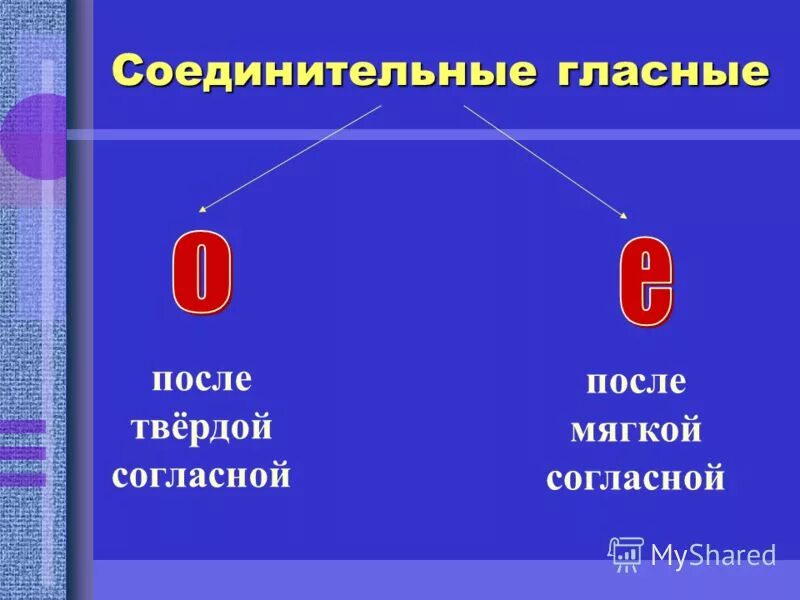 Соединительные гласные

о

после твёрдой согласной

е

после мягкой согласной

MyShared